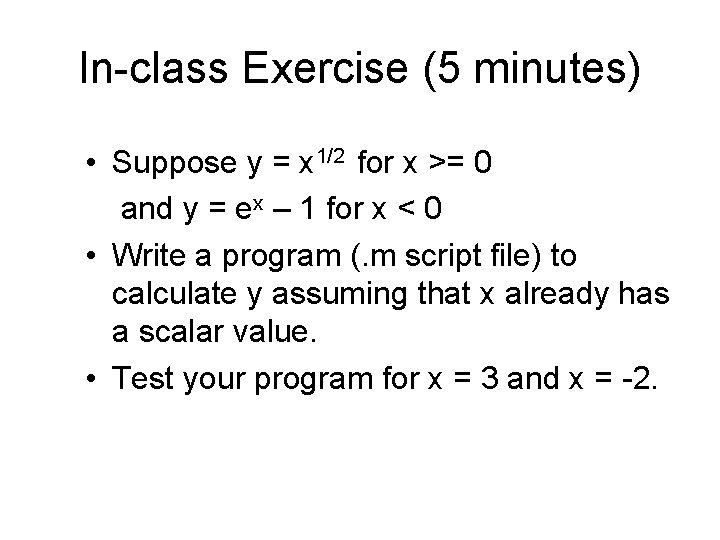 In-class Exercise (5 minutes)

• Suppose $y = x^{1/2}$ for x >= 0
and $y = e^x - 1$ for x < 0

• Write a program (.m script file) to calculate y assuming that x already has a scalar value.

• Test your program for x = 3 and x = -2.